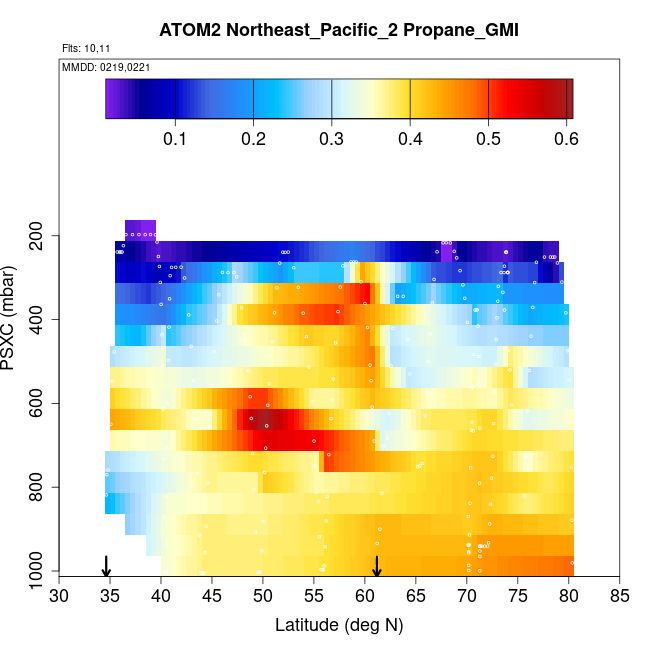 ATOM2 Northeast_Pacific_2 Propane_GMI

Flts: 10,11

MMDD: 0219,0221

0.1 0.2 0.3 0.4 0.5 0.6

PSXC (mbar)

200
400
600
800
1000

30 35 40 45 50 55 60 65 70 75 80 85

Latitude (deg N)